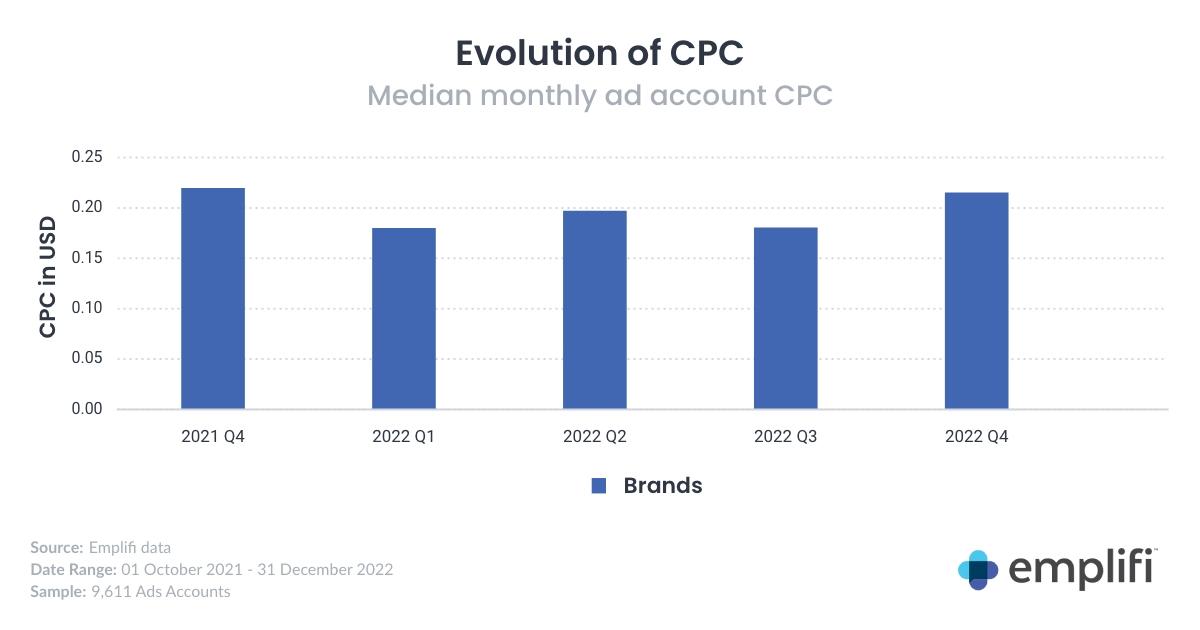 Evolution of CPC
Median monthly ad account CPC

CPC in USD
0.25
0.20
0.15
0.10
0.05
0.00

2021 Q4
2022 Q1
2022 Q2
2022 Q3
2022 Q4

Brands

Source: Emplifi data
Date Range: 01 October 2021 - 31 December 2022
Sample: 9,611 Ads Accounts

emplifi